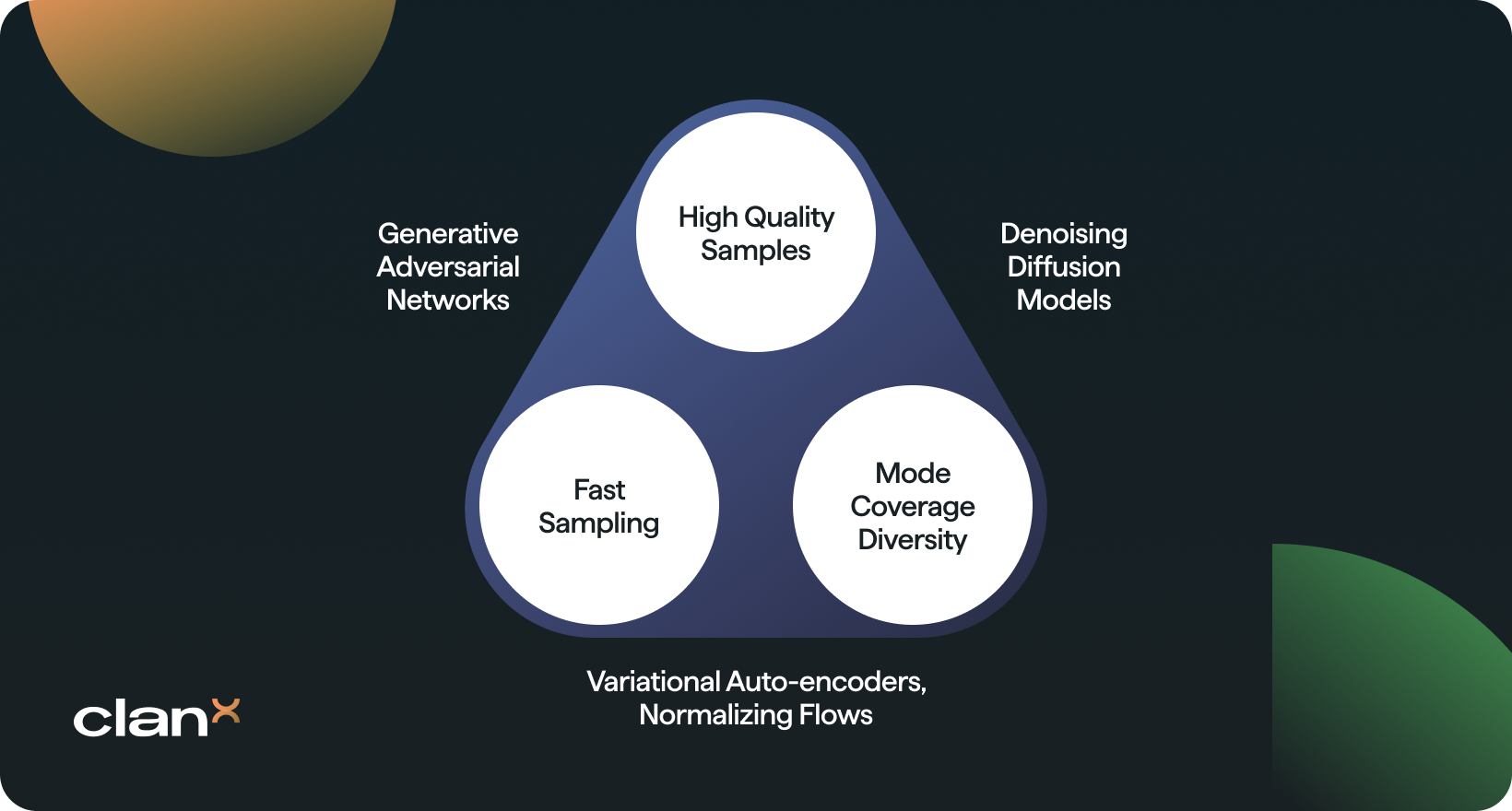 Generative Adversarial Networks

High Quality Samples

Denoising Diffusion Models

Fast Sampling

Mode Coverage Diversity

Variational Auto-encoders, Normalizing Flows

clanx